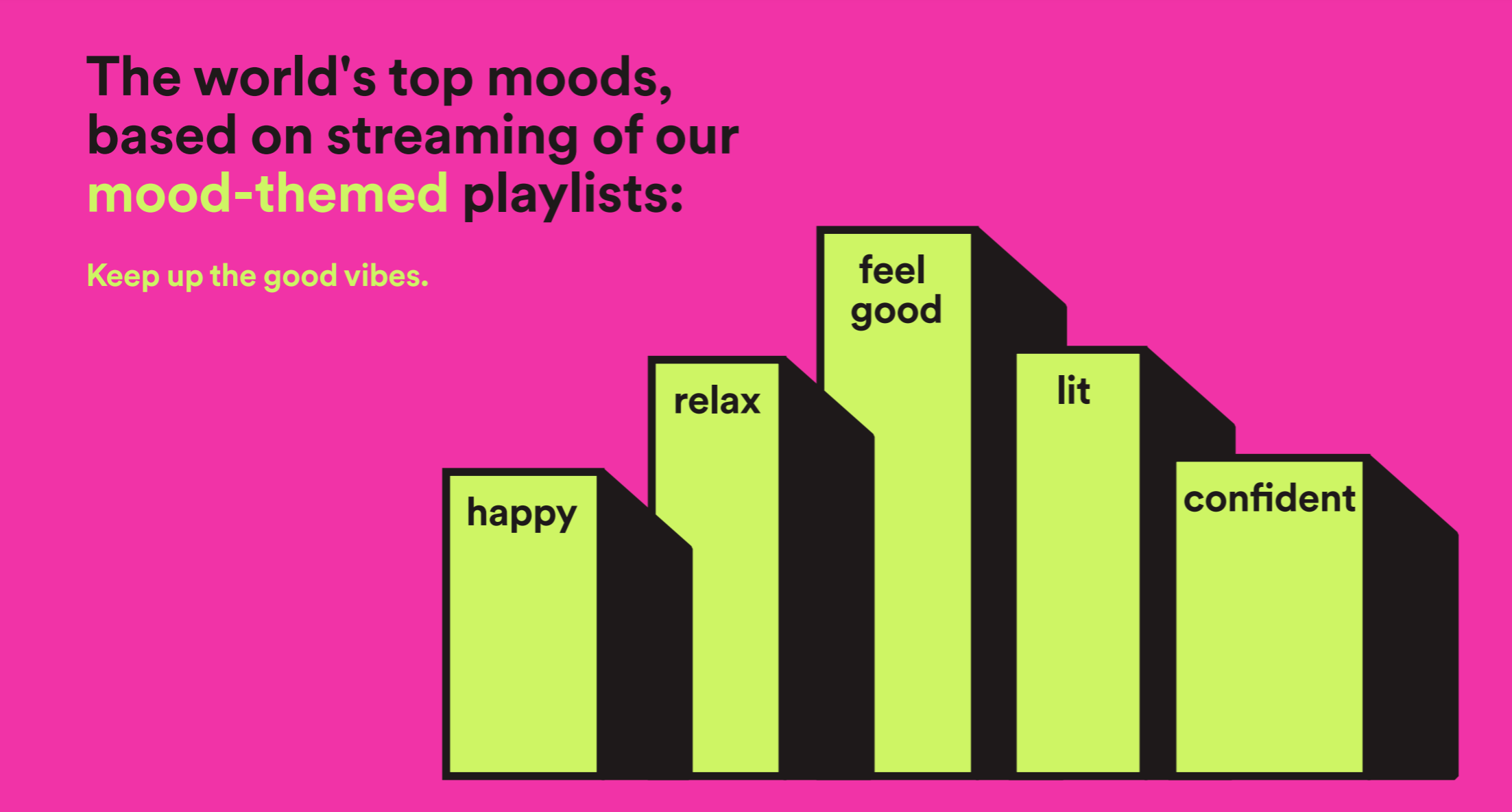 The world's top moods, based on streaming of our mood-themed playlists:

Keep up the good vibes.

happy

relax

feel good

lit

confident